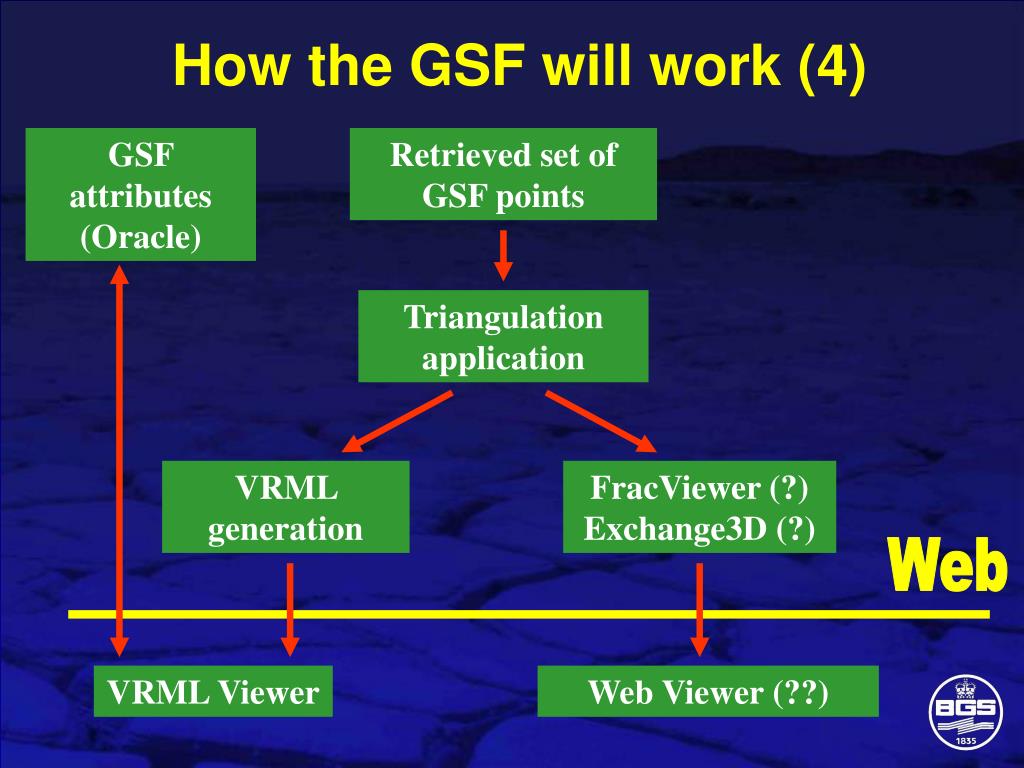 How the GSF will work (4)

GSF attributes (Oracle)

Retrieved set of GSF points

Triangulation application

VRML generation

FracViewer (?) Exchange3D (?)

Web

VRML Viewer

Web Viewer (??)

BGS
1835